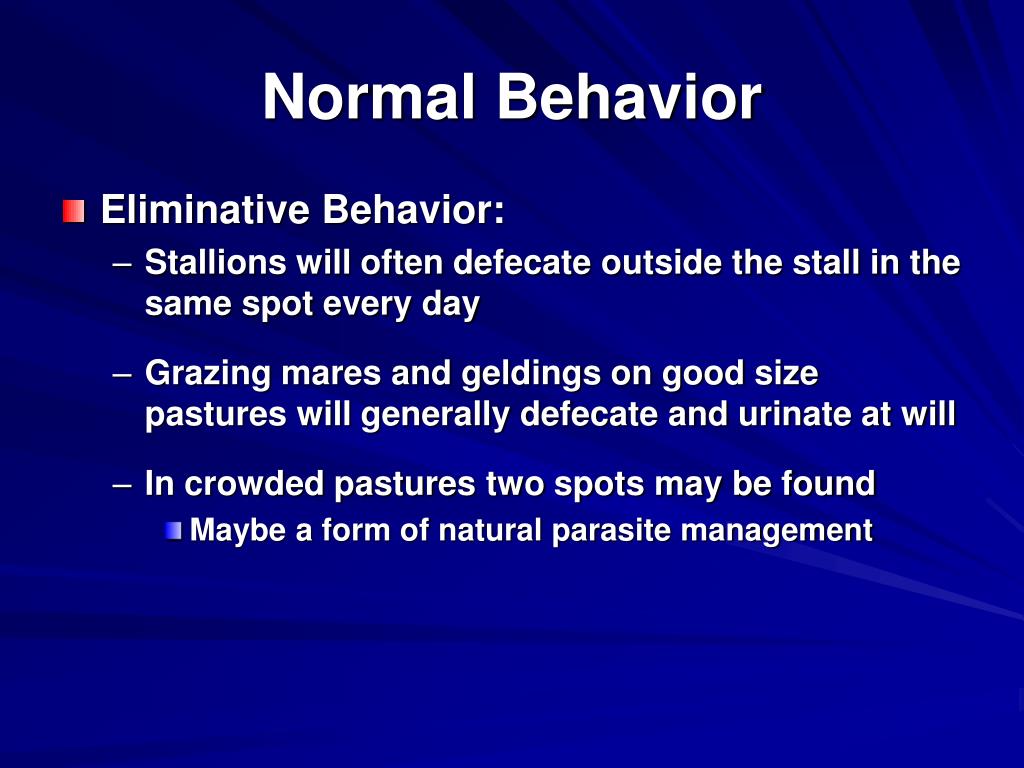 Normal Behavior

Eliminative Behavior:

– Stallions will often defecate outside the stall in the same spot every day

– Grazing mares and geldings on good size pastures will generally defecate and urinate at will

– In crowded pastures two spots may be found

Maybe a form of natural parasite management